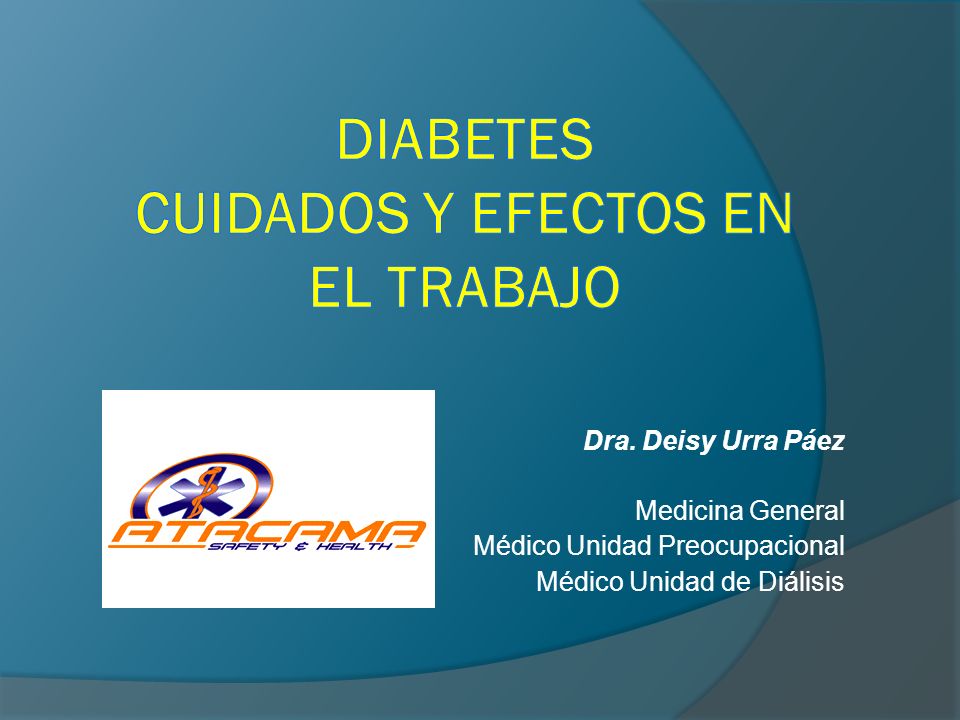 DIABETES
CUIDADOS Y EFECTOS EN EL TRABAJO

ATACAMA
SAFETY & HEALTH

Dra. Deisy Urra Páez

Medicina General
Médico Unidad Preocupacional
Médico Unidad de Diálisis